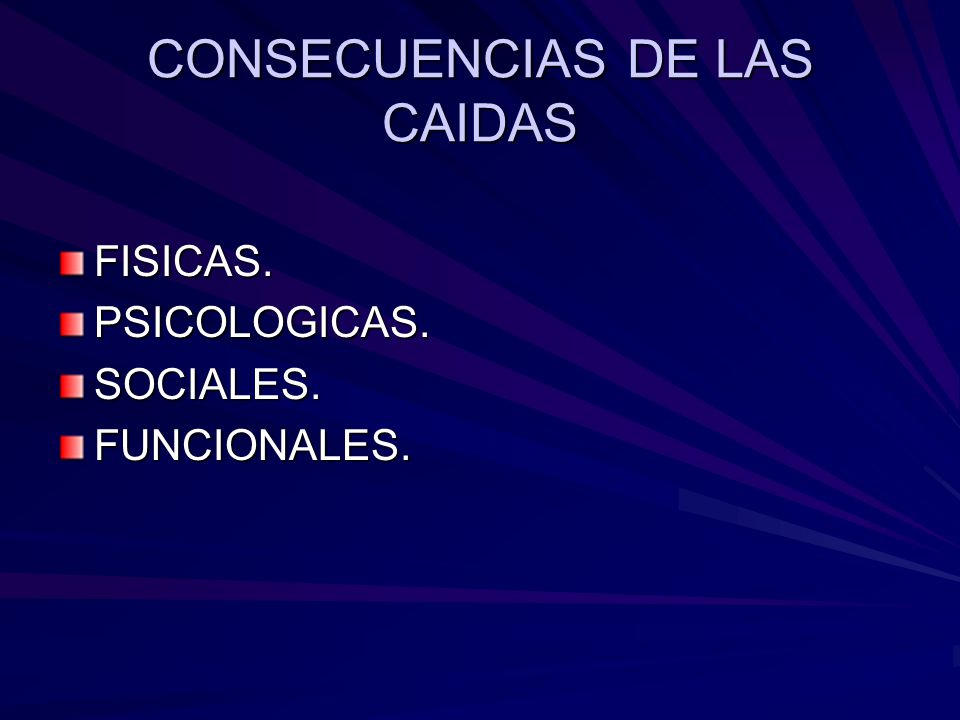 CONSECUENCIAS DE LAS CAIDAS

FISICAS.
PSICOLOGICAS.
SOCIALES.
FUNCIONALES.